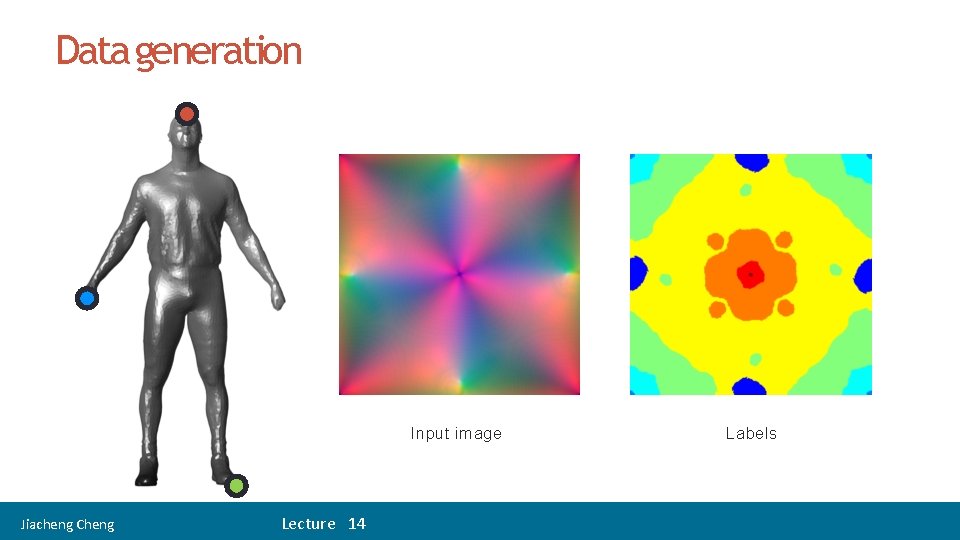 Data generation

Input image

Labels

Jiacheng Cheng

Lecture 14